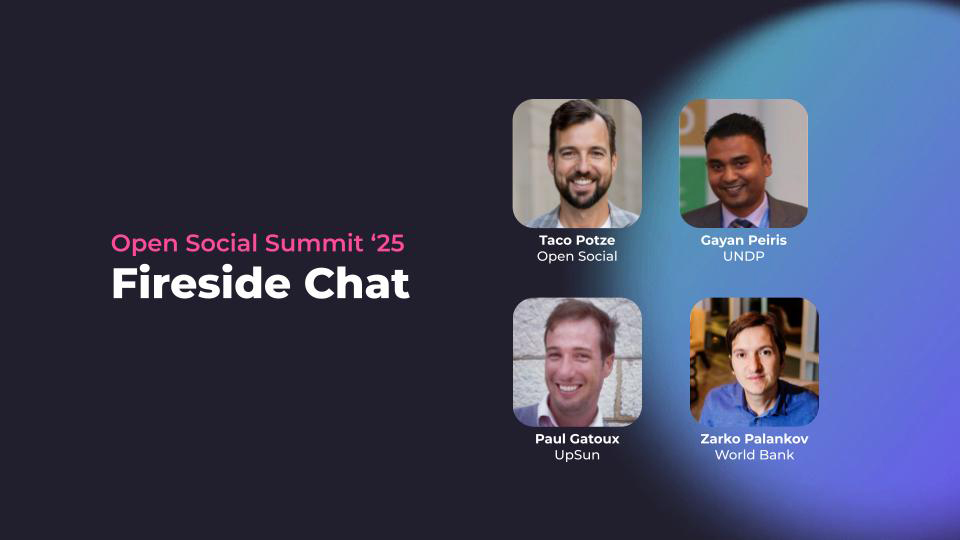 Open Social Summit ‘25
Fireside Chat

Taco Potze
Open Social

Gayan Peiris
UNDP

Paul Gatoux
UpSun

Zarko Palankov
World Bank